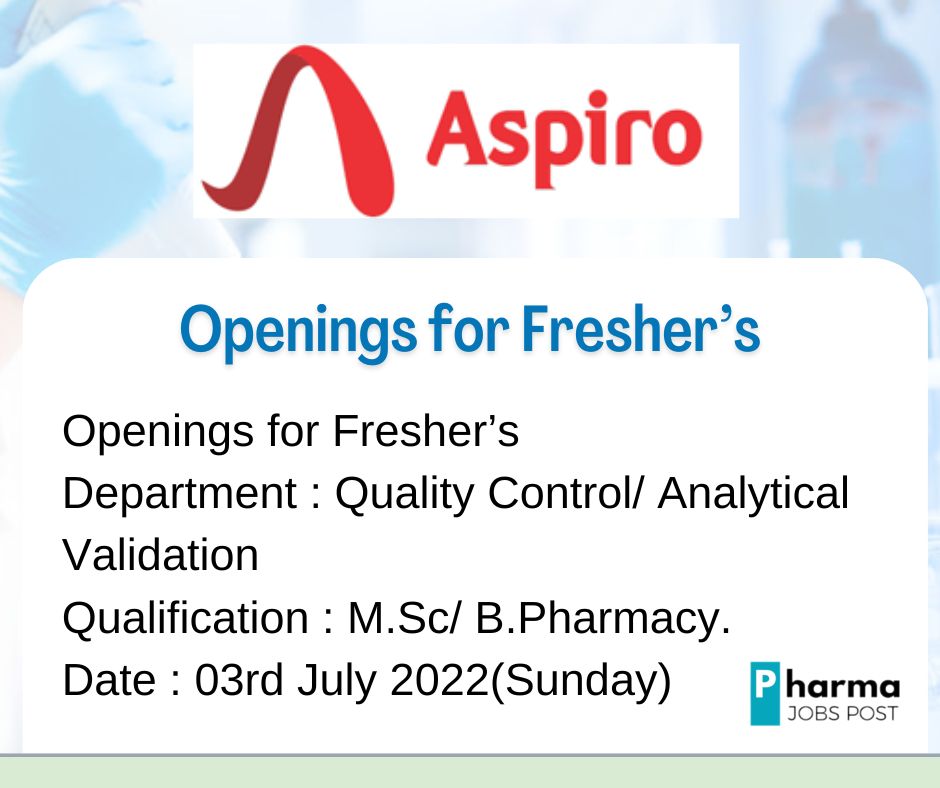 Aspiro

Openings for Fresher’s

Openings for Fresher’s
Department : Quality Control/ Analytical Validation
Qualification : M.Sc/ B.Pharmacy.
Date : 03rd July 2022(Sunday)

Pharma
JOBS POST